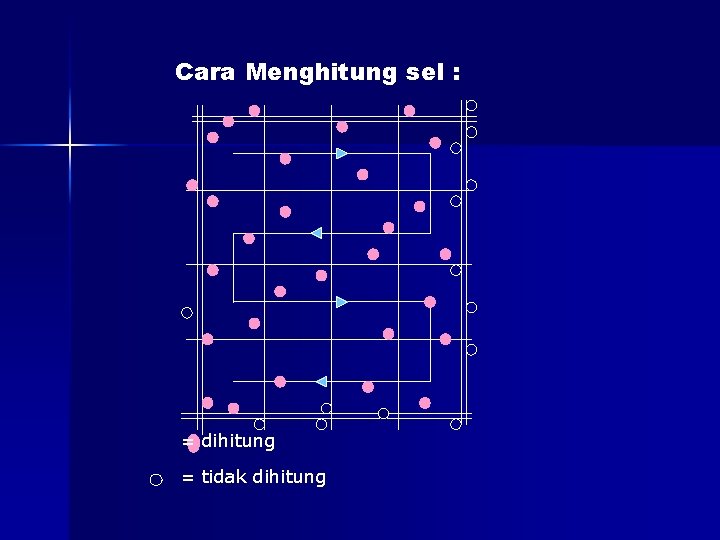 Cara Menghitung sel :

= dihitung

= tidak dihitung